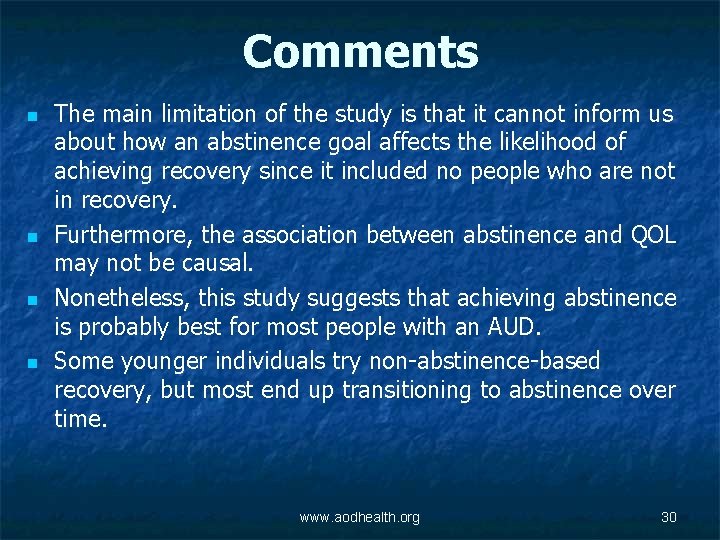 Comments

- The main limitation of the study is that it cannot inform us about how an abstinence goal affects the likelihood of achieving recovery since it included no people who are not in recovery.
- Furthermore, the association between abstinence and QOL may not be causal.
- Nonetheless, this study suggests that achieving abstinence is probably best for most people with an AUD.
- Some younger individuals try non-abstinence-based recovery, but most end up transitioning to abstinence over time.

www.aodhealth.org

30